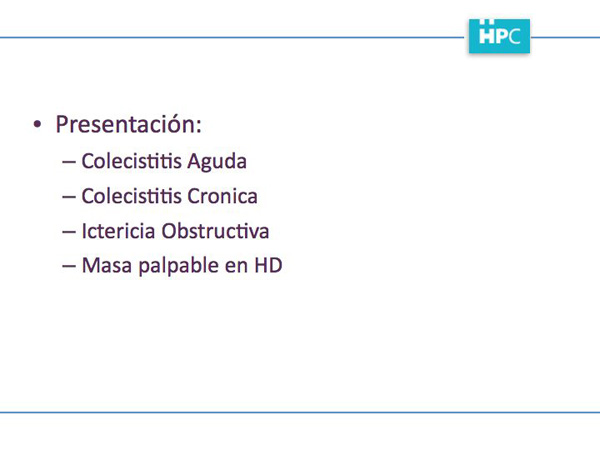 HPC

• Presentación:
– Colecistitis Aguda
– Colecistitis Cronica
– Ictericia Obstructiva
– Masa palpable en HD